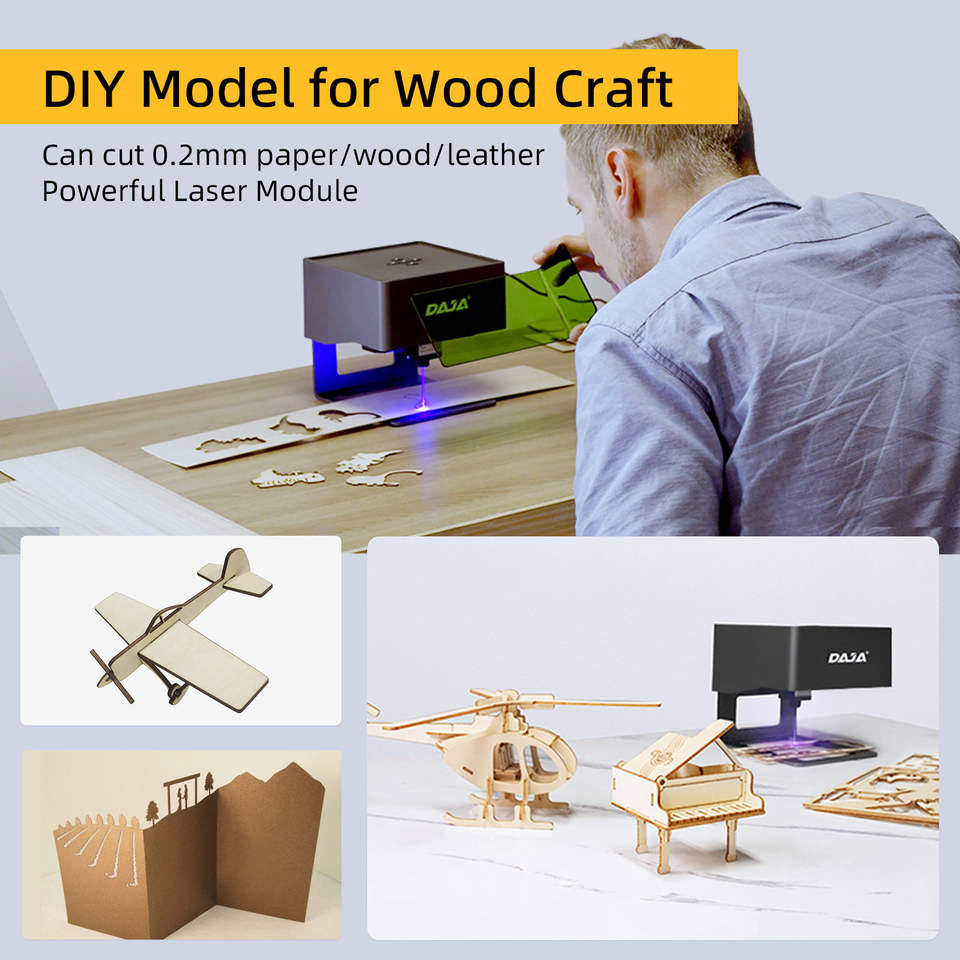 DIY Model for Wood Craft

Can cut 0.2mm paper/wood/leather
Powerful Laser Module

DAJA

DAJA